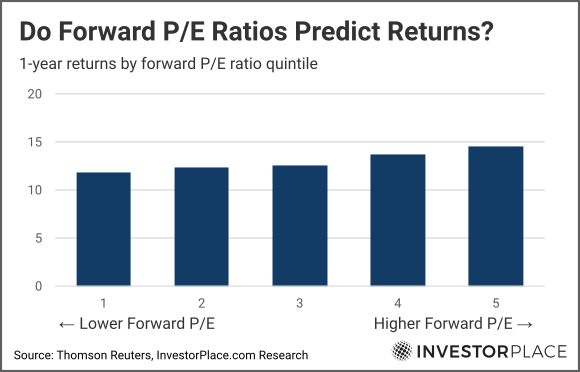 Do Forward P/E Ratios Predict Returns?

1-year returns by forward P/E ratio quintile

20
15
10
5
0

1 2 3 4 5

← Lower Forward P/E

Higher Forward P/E →

Source: Thomson Reuters, InvestorPlace.com Research

INVESTORPLACE